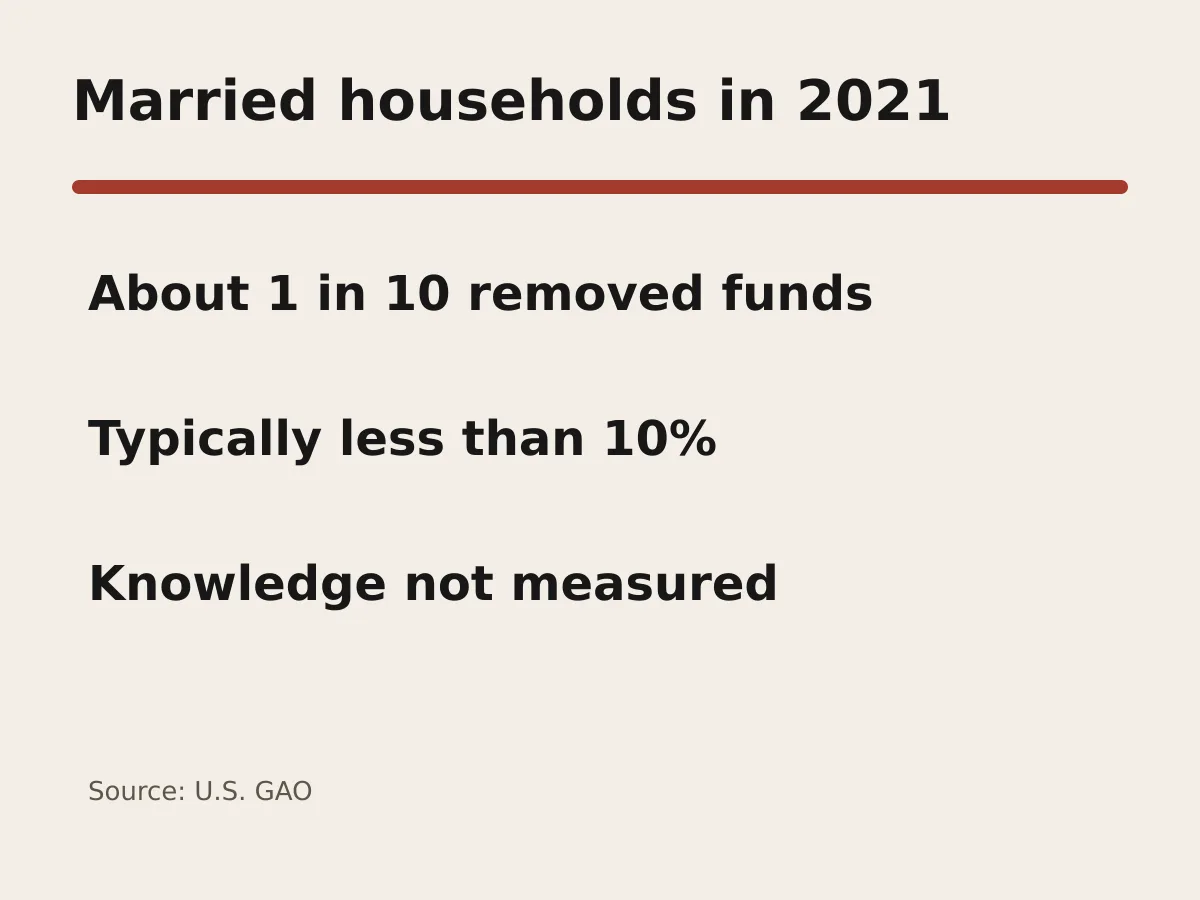 Married households in 2021

About 1 in 10 removed funds

Typically less than 10%

Knowledge not measured

Source: U.S. GAO